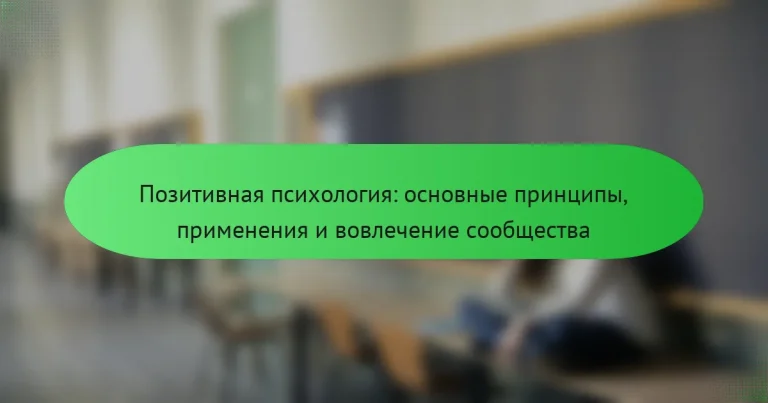 Позитивная психология: основные принципы, применения и вовлечение сообщества